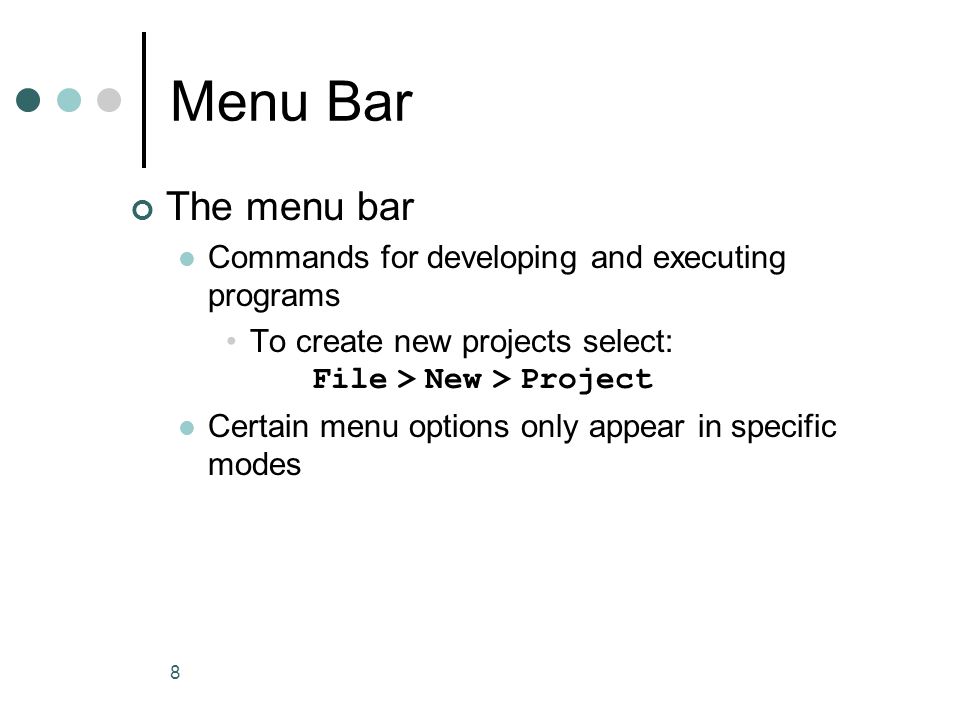 Menu Bar

The menu bar

Commands for developing and executing programs

To create new projects select:
File > New > Project

Certain menu options only appear in specific modes

8